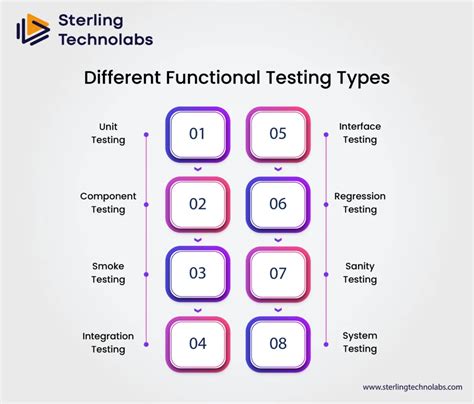 Sterling Technolabs

Different Functional Testing Types

Unit Testing
01

Component Testing
02

Smoke Testing
03

Integration Testing
04

05
Interface Testing

06
Regression Testing

07
Sanity Testing

08
System Testing

www.sterlingtechnolabs.com